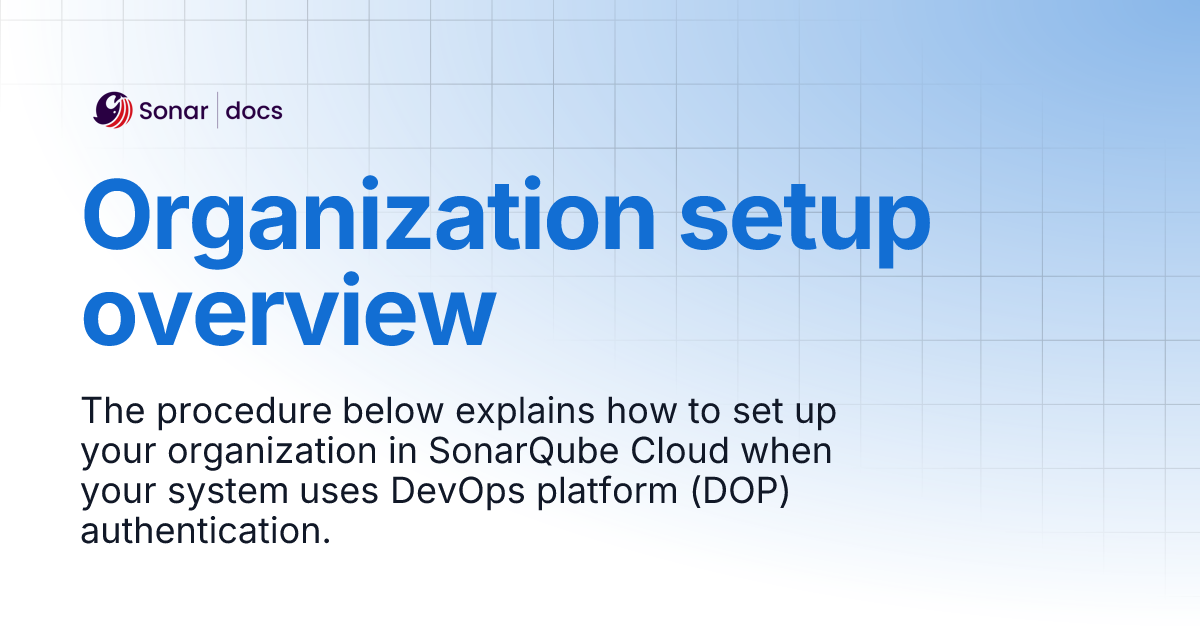 Sonar | docs

Organization setup overview

The procedure below explains how to set up your organization in SonarQube Cloud when your system uses DevOps platform (DOP) authentication.